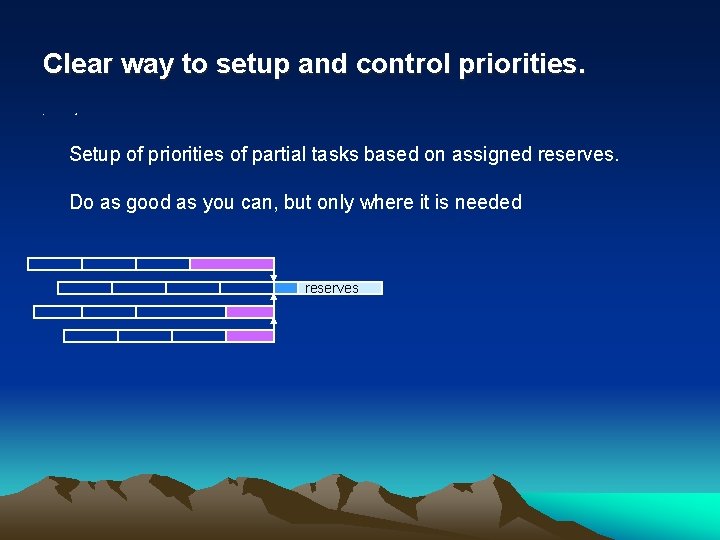 Clear way to setup and control priorities.

Setup of priorities of partial tasks based on assigned reserves.

Do as good as you can, but only where it is needed

reserves